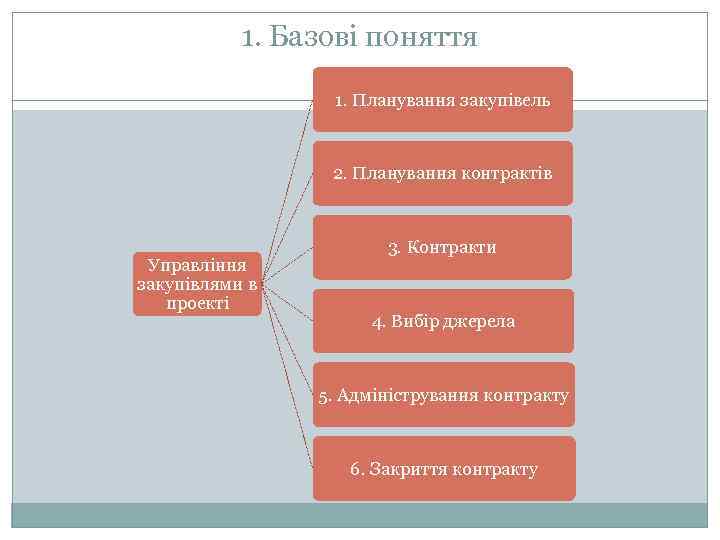 1. Базові поняття

Управління закупівлями в проекті

1. Планування закупівель

2. Планування контрактів

3. Контракти

4. Вибір джерела

5. Адміністрування контракту

6. Закриття контракту